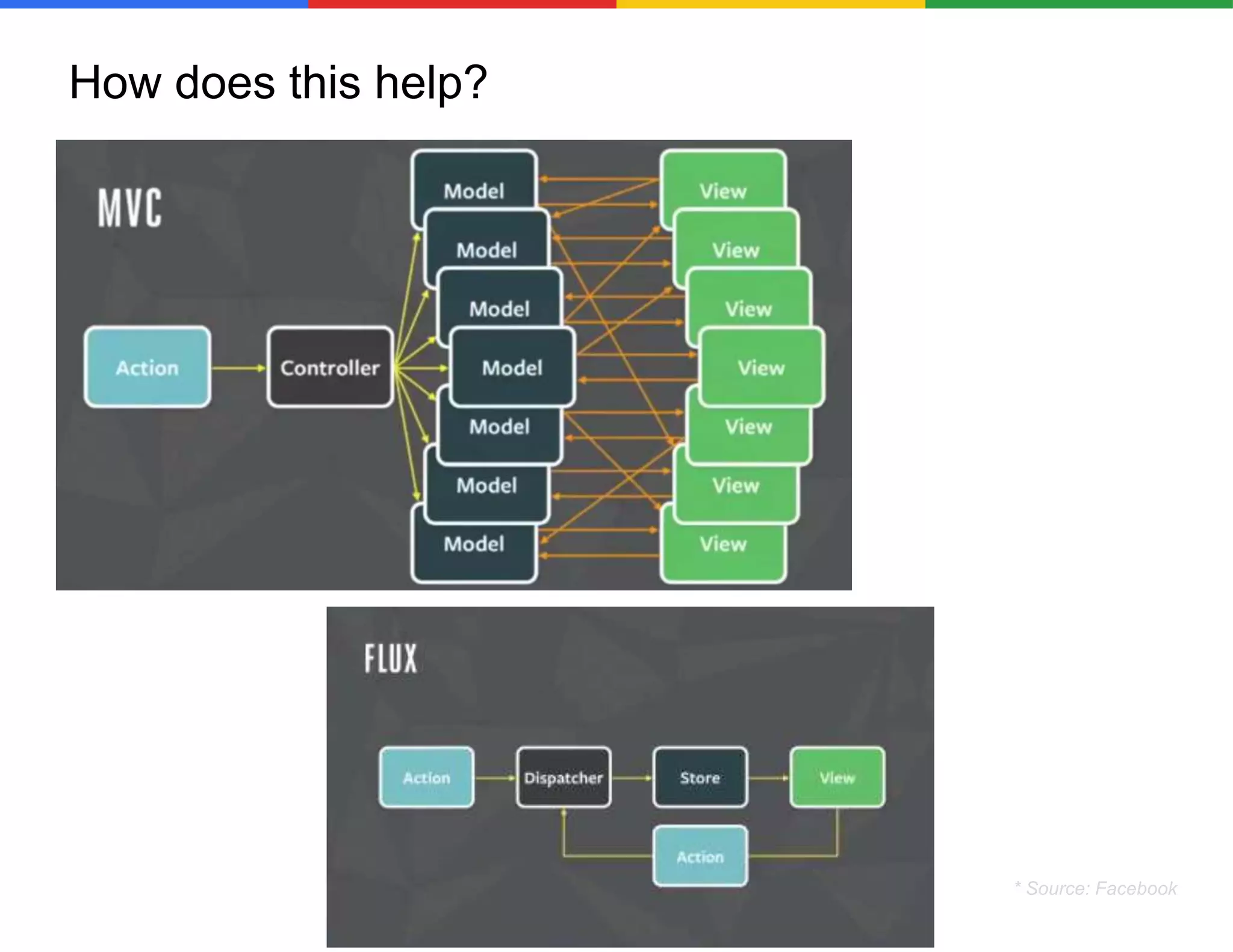 How does this help?

MVC

Action

Controller

Model
Model
Model
Model
Model
Model
Model

View
View
View
View
View
View
View

FLUX

Action

Dispatcher

Store

View

Action

* Source: Facebook